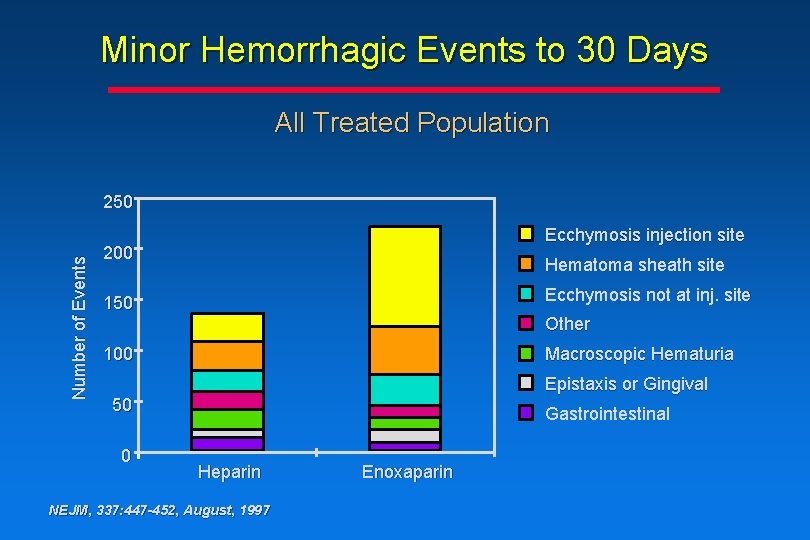 Minor Hemorrhagic Events to 30 Days

All Treated Population

Number of Events

250
200
150
100
50
0

Heparin
Enoxaparin

Ecchymosis injection site
Hematoma sheath site
Ecchymosis not at inj. site
Other
Macroscopic Hematuria
Epistaxis or Gingival
Gastrointestinal

NEJM, 337:447-452, August, 1997